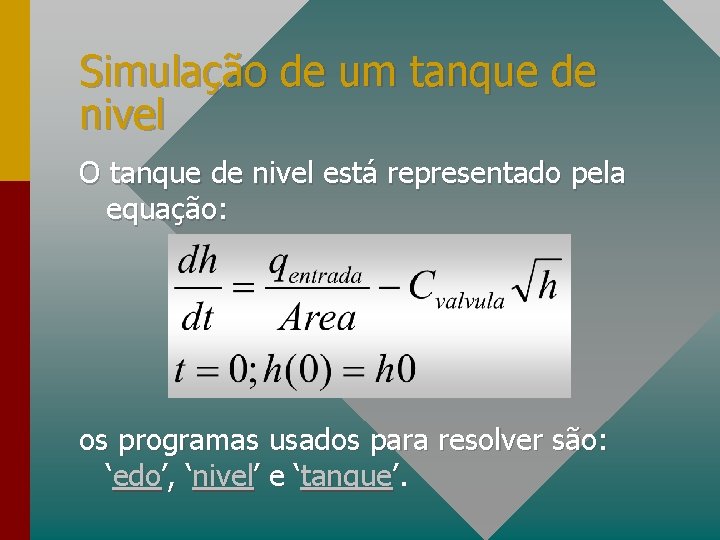 Simulação de um tanque de nivel

O tanque de nivel está representado pela equação:

$\frac{dh}{dt} = \frac{q_{entrada}}{Area} - C_{valvula}\sqrt{h}$

$t = 0; h(0) = h0$

os programas usados para resolver são: ‘edo’, ‘nivel’ e ‘tanque’.